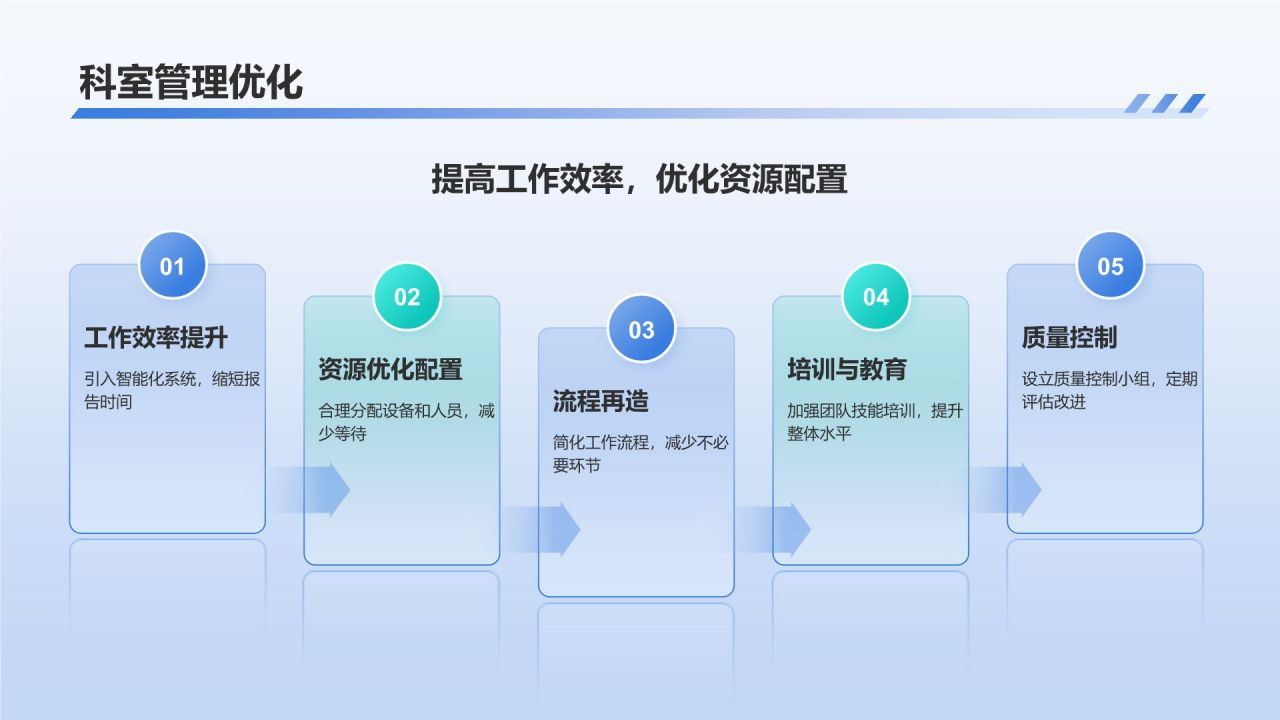 科室管理优化

提高工作效率，优化资源配置

01

工作效率提升

引入智能化系统，缩短报告时间

02

资源优化配置

合理分配设备和人员，减少等待

03

流程再造

简化工作流程，减少不必要环节

04

培训与教育

加强团队技能培训，提升整体水平

05

质量控制

设立质量控制小组，定期评估改进